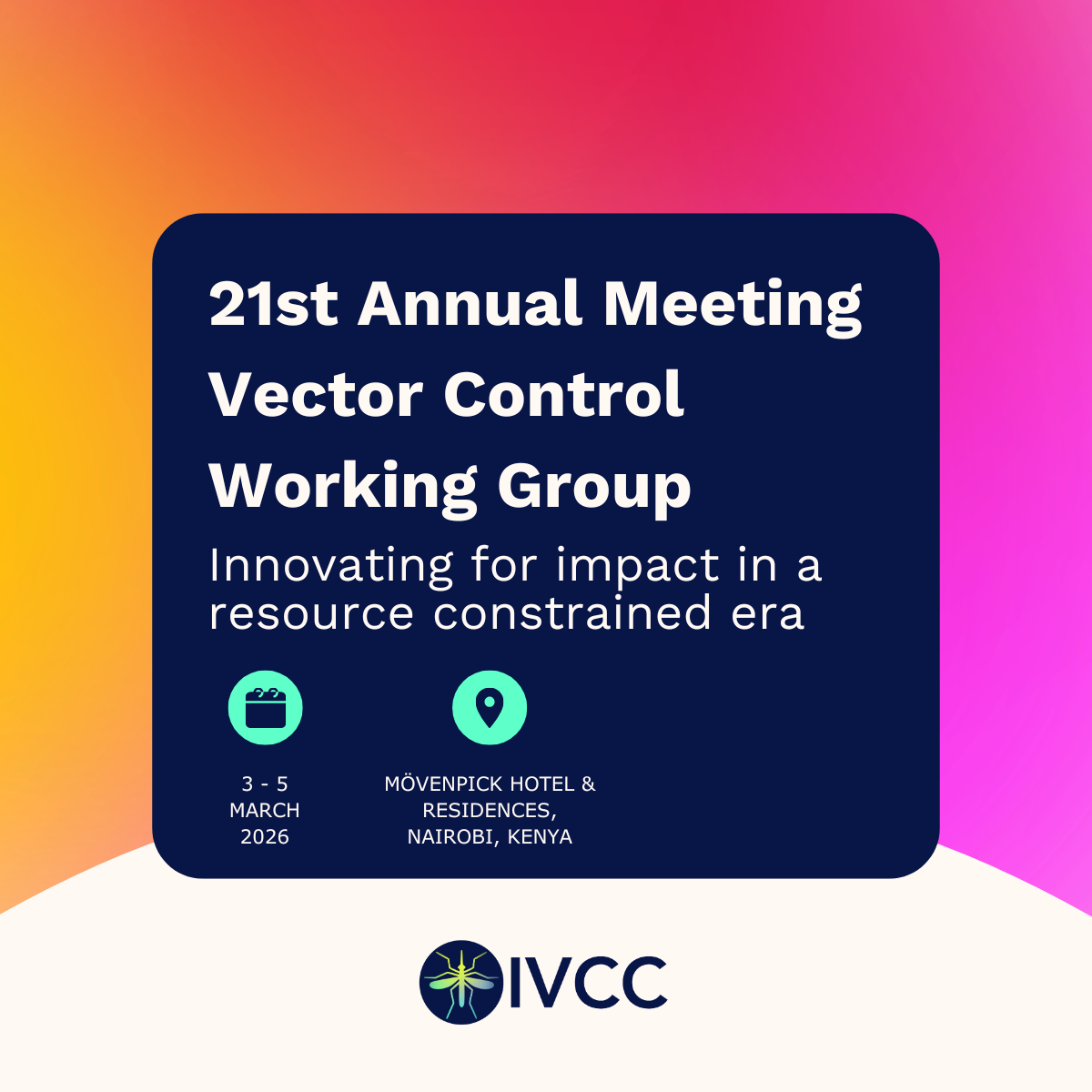 21st Annual Meeting Vector Control Working Group

Innovating for impact in a resource constrained era

3 - 5 MARCH 2026

MÖVENPICK HOTEL & RESIDENCES, NAIROBI, KENYA

IVCC